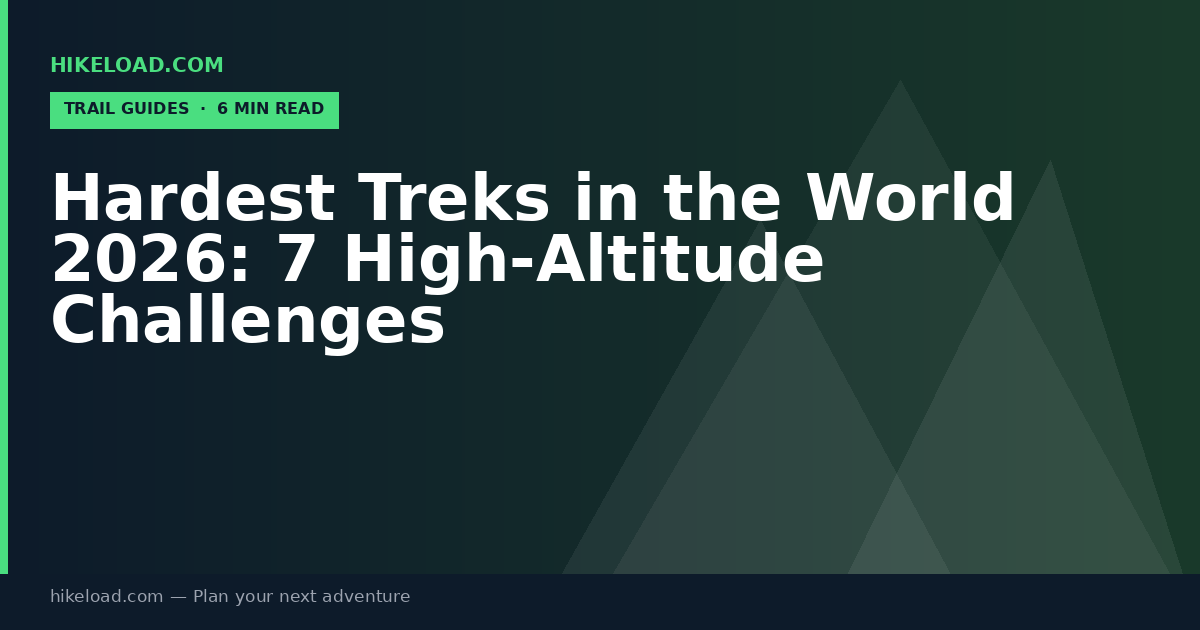 HIKELOAD.COM

TRAIL GUIDES · 6 MIN READ

Hardest Treks in the World 2026: 7 High-Altitude Challenges

hikeload.com — Plan your next adventure